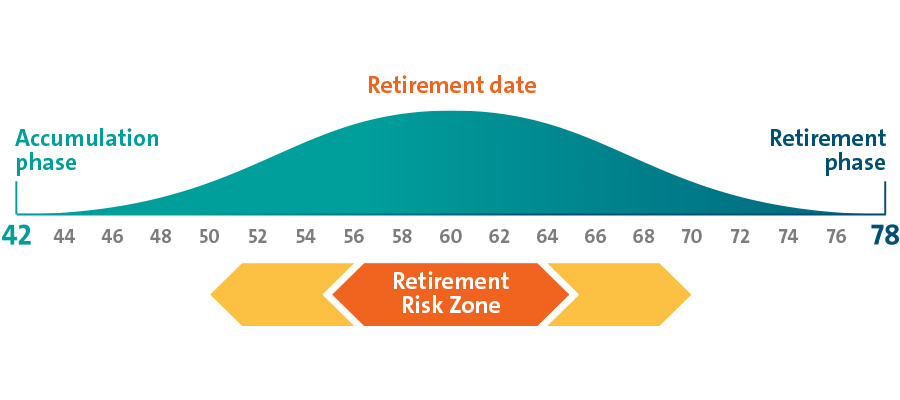 Retirement date

Accumulation phase

Retirement phase

42 44 46 48 50 52 54 56 58 60 62 64 66 68 70 72 74 76 78

Retirement Risk Zone